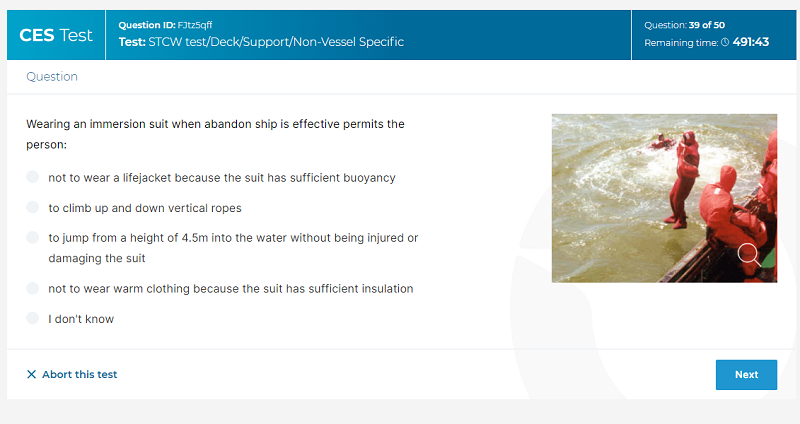 CES Test

Question ID: FJtz5qff
Test: STCW test/Deck/Support/Non-Vessel Specific

Question: 39 of 50
Remaining time: 491:43

Question

Wearing an immersion suit when abandon ship is effective permits the person:

not to wear a lifejacket because the suit has sufficient buoyancy

to climb up and down vertical ropes

to jump from a height of 4.5m into the water without being injured or damaging the suit

not to wear warm clothing because the suit has sufficient insulation

I don't know

Abort this test

Next